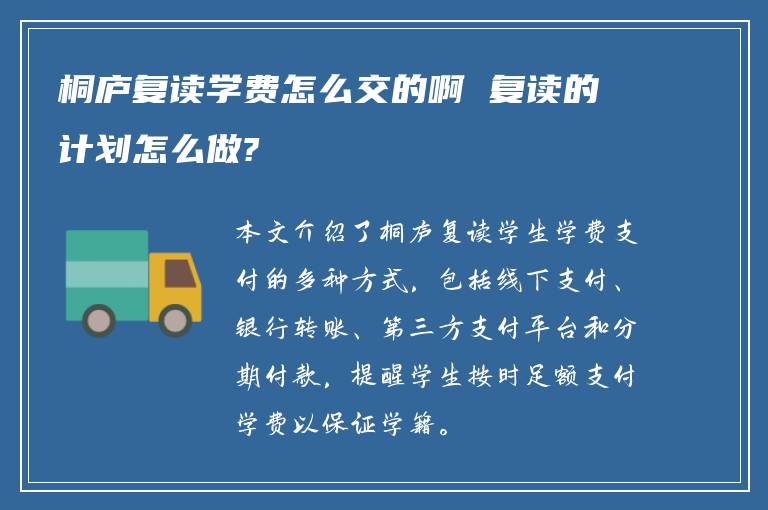 桐庐复读学费怎么交的啊 复读的计划怎么做?

本文介绍了桐庐复读学生学费支付的多种方式，包括线下支付、银行转账、第三方支付平台和分期付款，提醒学生按时足额支付学费以保证学籍。